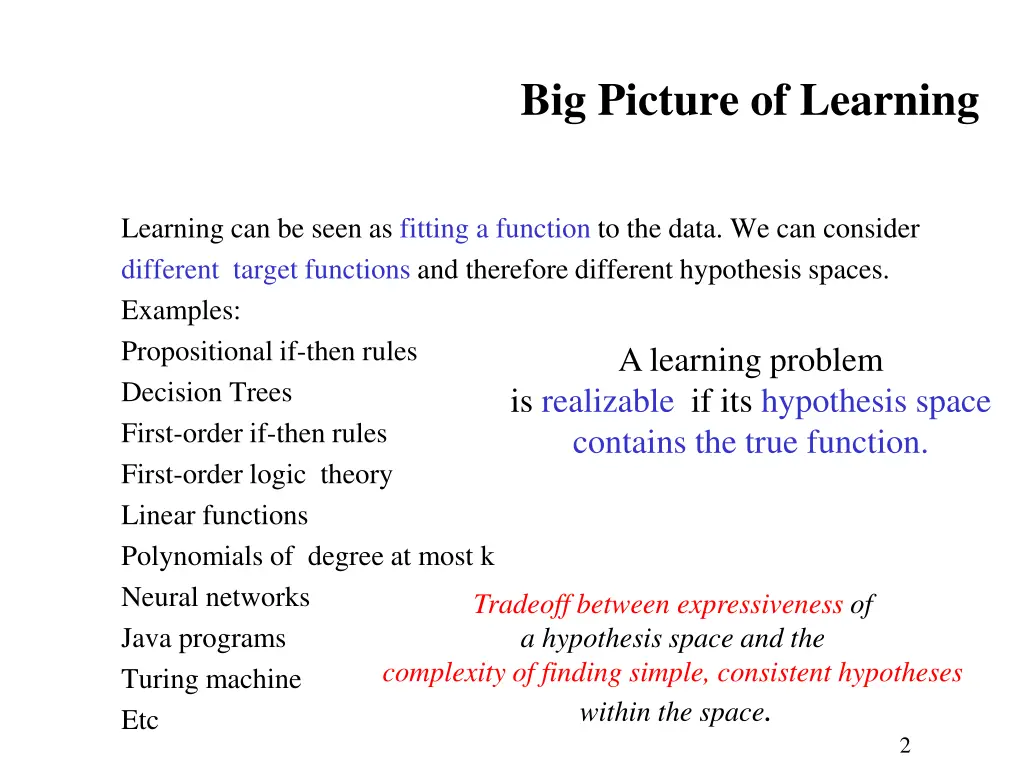 Big Picture of Learning

Learning can be seen as fitting a function to the data. We can consider different target functions and therefore different hypothesis spaces.
Examples:
Propositional if-then rules
Decision Trees
First-order if-then rules
First-order logic theory
Linear functions
Polynomials of degree at most k
Neural networks
Java programs
Turing machine
Etc

A learning problem is realizable if its hypothesis space contains the true function.

Tradeoff between expressiveness of a hypothesis space and the complexity of finding simple, consistent hypotheses within the space.

2